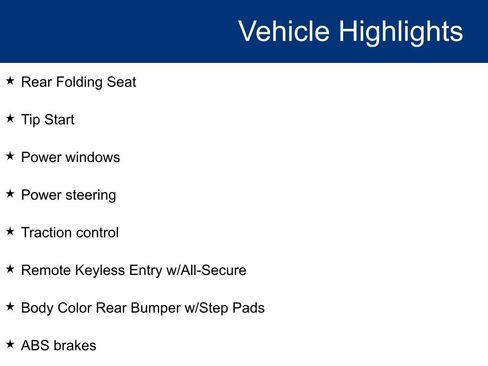 Vehicle Highlights

★ Rear Folding Seat

★ Tip Start

★ Power windows

★ Power steering

★ Traction control

★ Remote Keyless Entry w/All-Secure

★ Body Color Rear Bumper w/Step Pads

★ ABS brakes